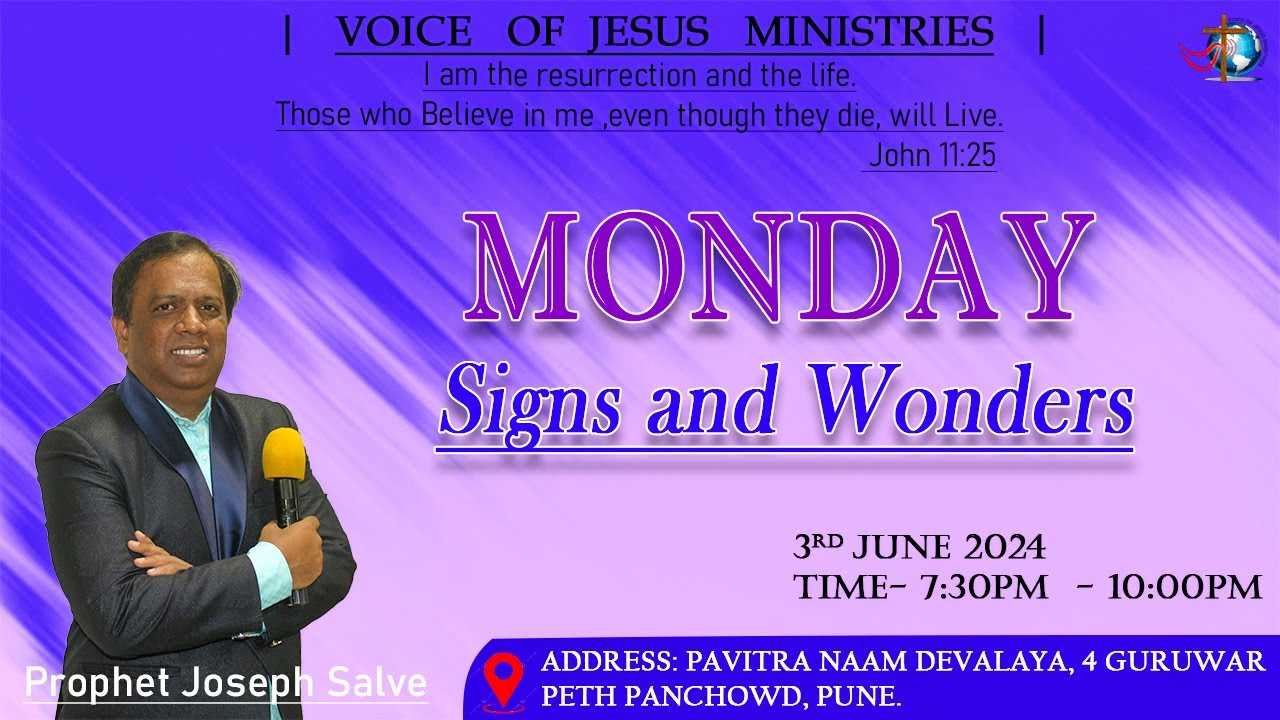 | VOICE OF JESUS MINISTRIES |

I am the resurrection and the life.
Those who Believe in me ,even though they die, will Live.
John 11:25

MONDAY

Signs and Wonders

3RD JUNE 2024
TIME- 7:30PM - 10:00PM

Prophet Joseph Salve

ADDRESS: PAVITRA NAAM DEVALAYA, 4 GURUWAR PETH PANCHOWD, PUNE.